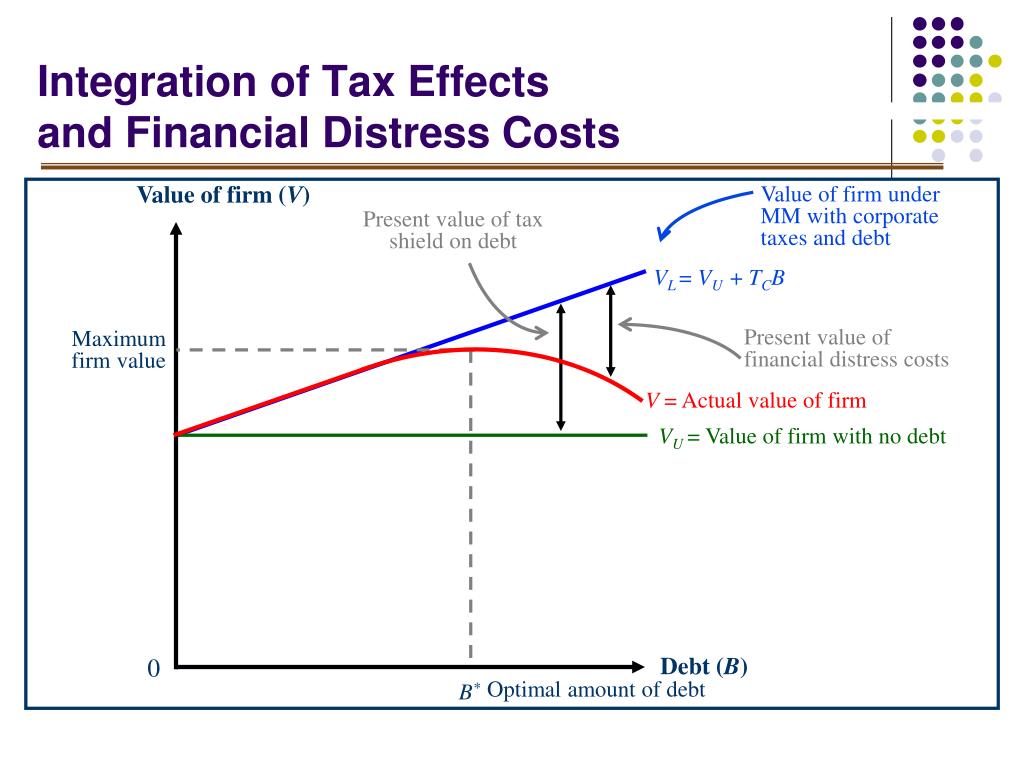 Integration of Tax Effects and Financial Distress Costs

Value of firm ($V$)

Present value of tax shield on debt

Value of firm under MM with corporate taxes and debt

$V_L = V_U + T_C B$

Maximum firm value

Present value of financial distress costs

$V$ = Actual value of firm

$V_U$ = Value of firm with no debt

0

Debt ($B$)

$B^*$ Optimal amount of debt